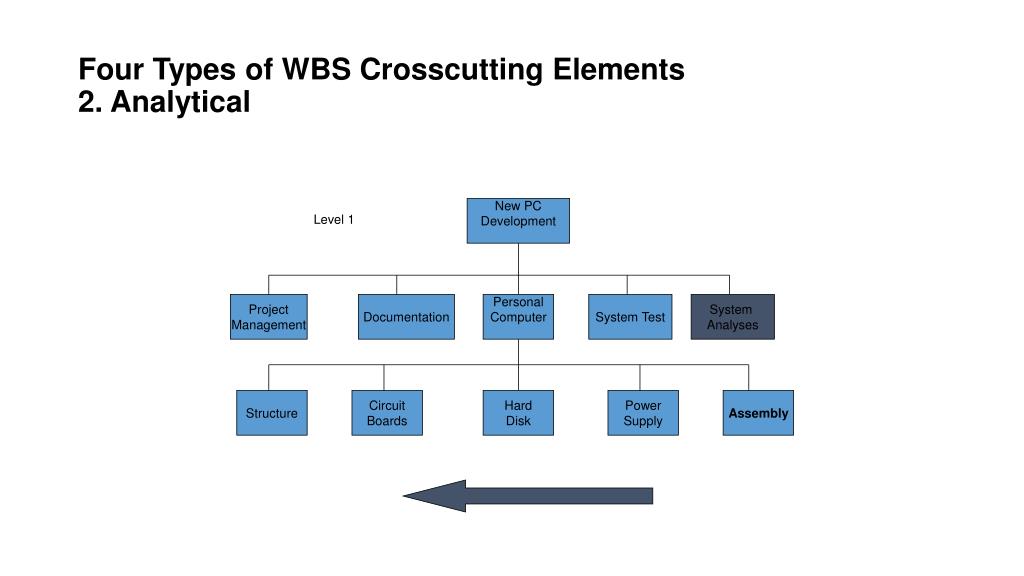 Four Types of WBS Crosscutting Elements
2. Analytical

Level 1

New PC Development

Project Management

Documentation

Personal Computer

System Test

System Analyses

Structure

Circuit Boards

Hard Disk

Power Supply

Assembly